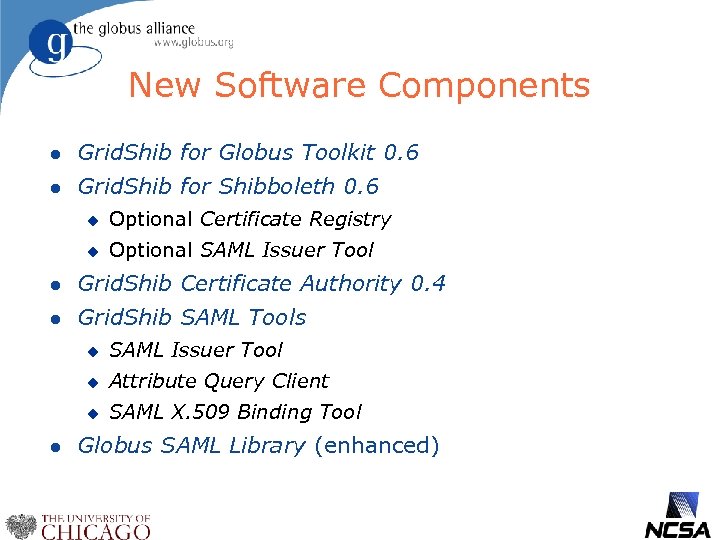 g the globus alliance
www.globus.org

New Software Components

- GridShib for Globus Toolkit 0.6
- GridShib for Shibboleth 0.6
  - Optional Certificate Registry
  - Optional SAML Issuer Tool
- GridShib Certificate Authority 0.4
- GridShib SAML Tools
  - SAML Issuer Tool
  - Attribute Query Client
  - SAML X.509 Binding Tool
- Globus SAML Library (enhanced)

THE UNIVERSITY OF CHICAGO

NCSA